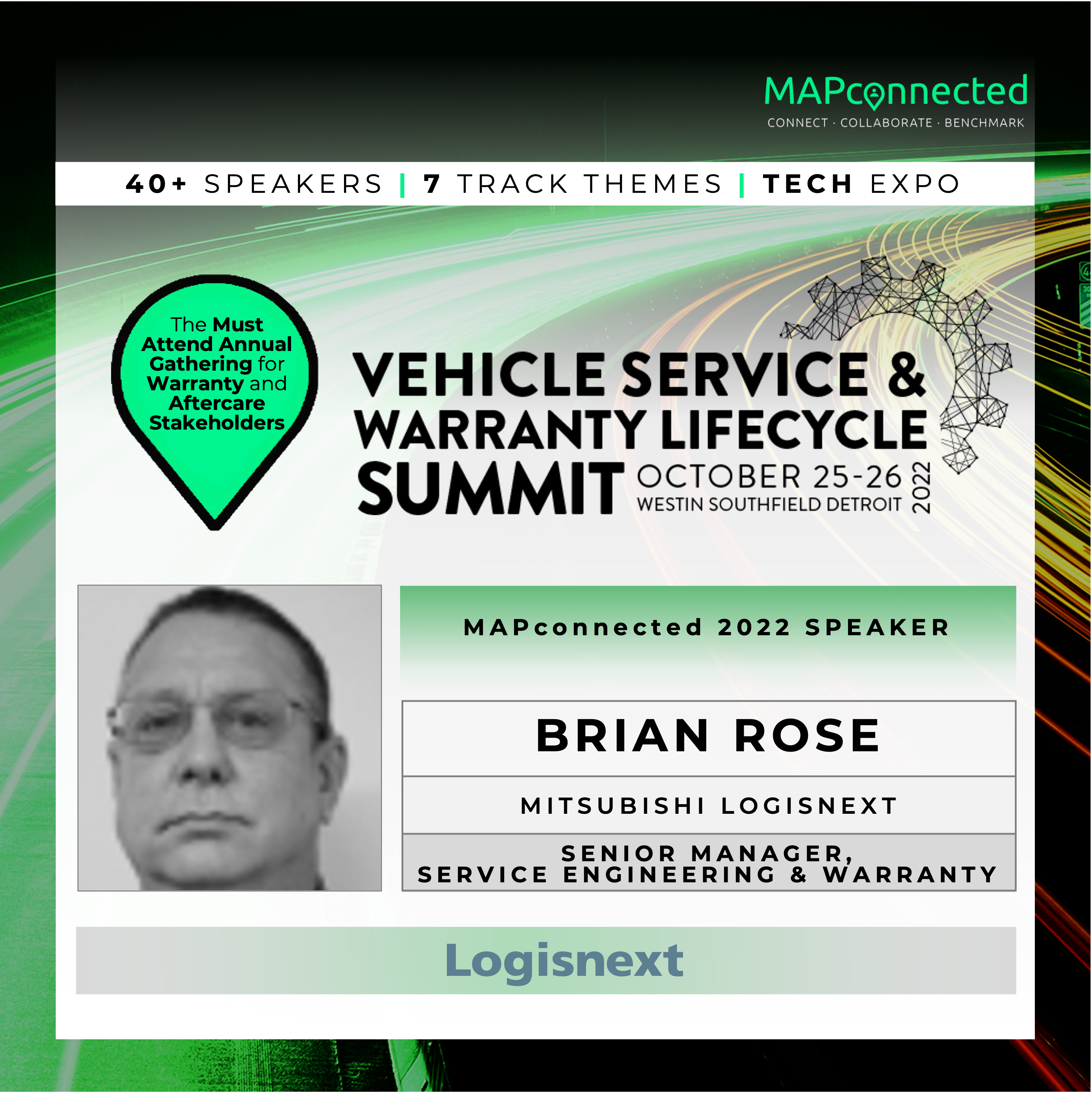 MAPconnected
CONNECT · COLLABORATE · BENCHMARK

40+ SPEAKERS | 7 TRACK THEMES | TECH EXPO

The Must Attend Annual Gathering for Warranty and Aftercare Stakeholders

VEHICLE SERVICE & WARRANTY LIFECYCLE SUMMIT OCTOBER 25-26 2022 WESTIN SOUTHFIELD DETROIT

MAPconnected 2022 SPEAKER

BRIAN ROSE

MITSUBISHI LOGISNEXT

SENIOR MANAGER, SERVICE ENGINEERING & WARRANTY

Logisnext